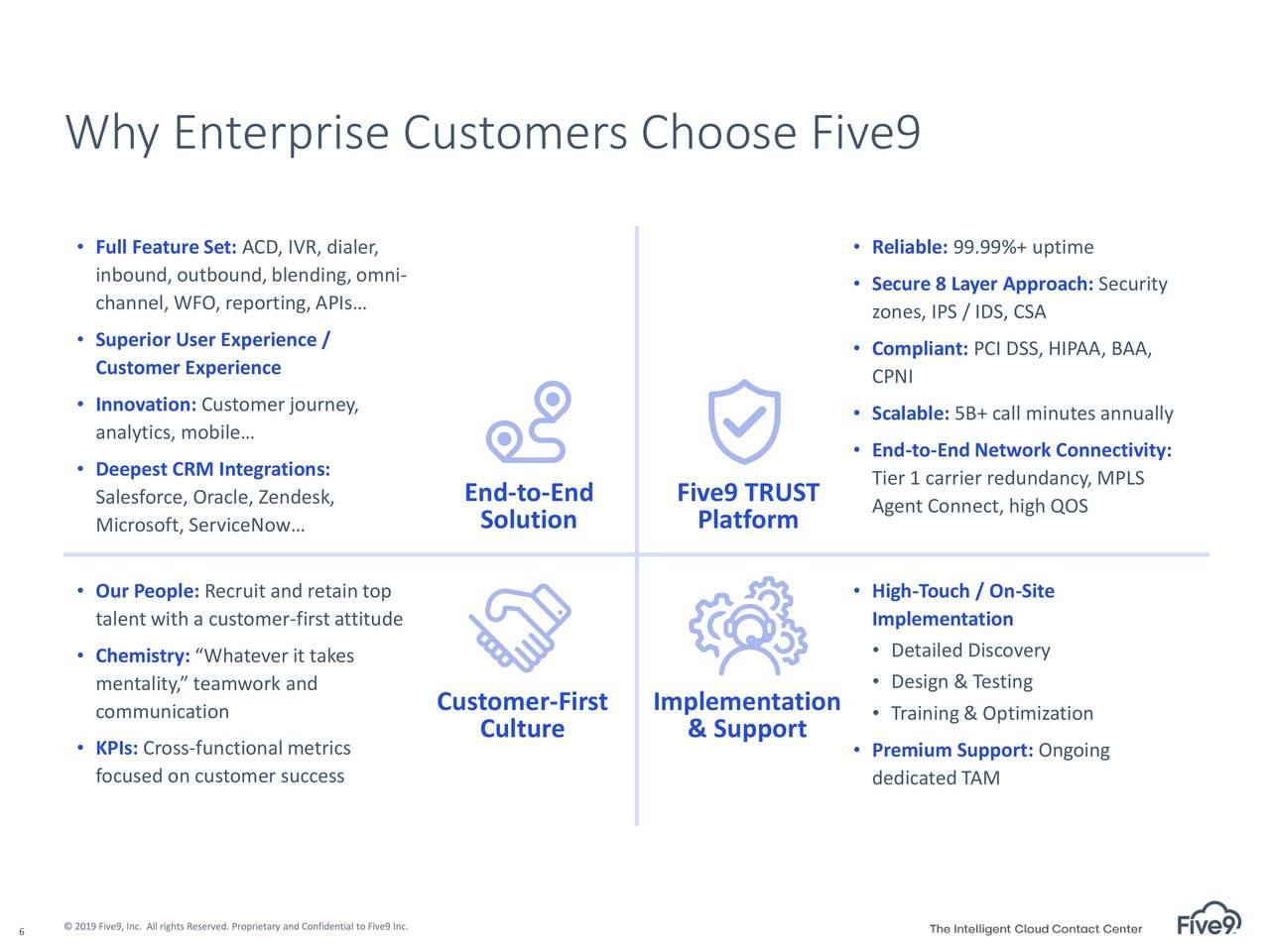 Why Enterprise Customers Choose Five9

• Full Feature Set: ACD, IVR, dialer, inbound, outbound, blending, omni-channel, WFO, reporting, APIs…
• Superior User Experience / Customer Experience
• Innovation: Customer journey, analytics, mobile…
• Deepest CRM Integrations: Salesforce, Oracle, Zendesk, Microsoft, ServiceNow…

End-to-End Solution

Five9 TRUST Platform

• Reliable: 99.99%+ uptime
• Secure 8 Layer Approach: Security zones, IPS / IDS, CSA
• Compliant: PCI DSS, HIPAA, BAA, CPNI
• Scalable: 5B+ call minutes annually
• End-to-End Network Connectivity: Tier 1 carrier redundancy, MPLS Agent Connect, high QOS

• Our People: Recruit and retain top talent with a customer-first attitude
• Chemistry: “Whatever it takes mentality,” teamwork and communication
• KPIs: Cross-functional metrics focused on customer success

Customer-First Culture

Implementation & Support

• High-Touch / On-Site Implementation
• Detailed Discovery
• Design & Testing
• Training & Optimization
• Premium Support: Ongoing dedicated TAM

6 © 2019 Five9, Inc. All rights Reserved. Proprietary and Confidential to Five9 Inc.

The Intelligent Cloud Contact Center

Five9